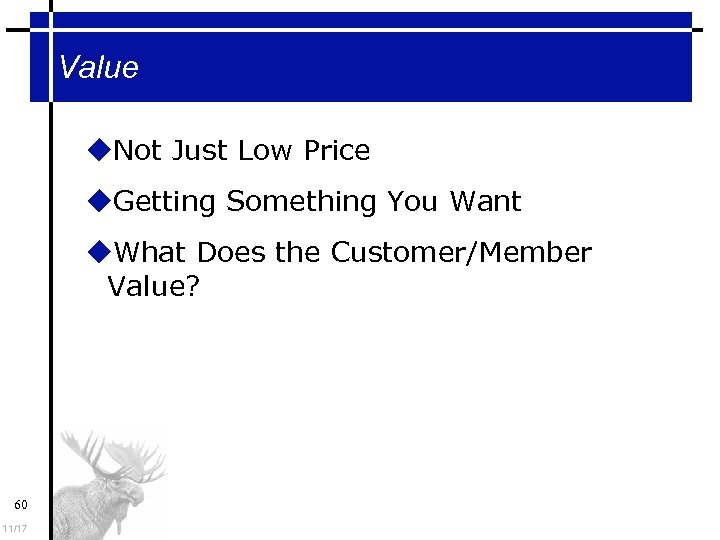 Value

◆Not Just Low Price

◆Getting Something You Want

◆What Does the Customer/Member Value?

60

11/17